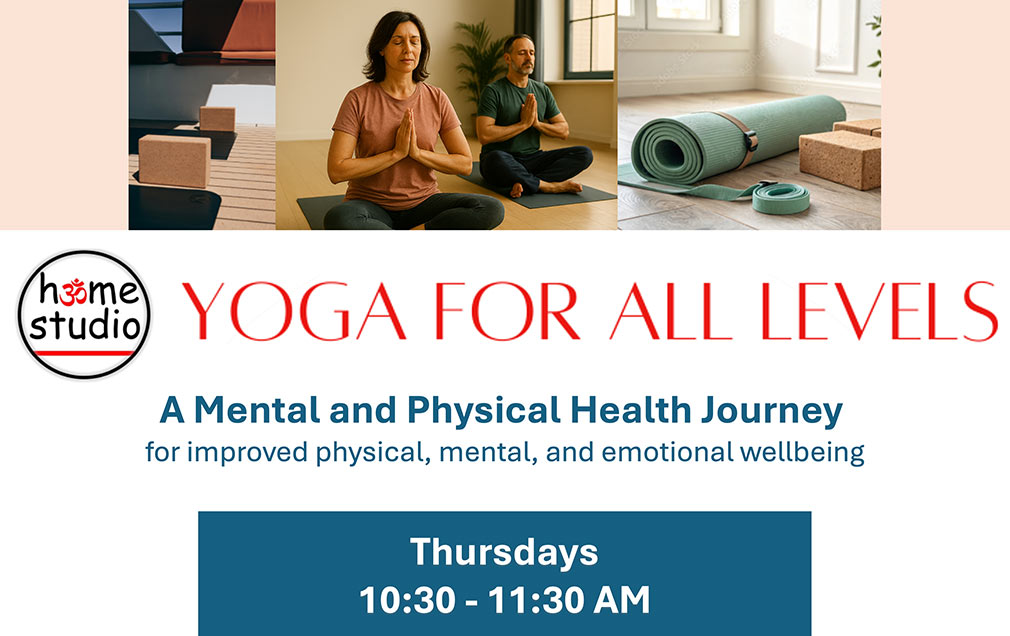 home studio

YOGA FOR ALL LEVELS

A Mental and Physical Health Journey
for improved physical, mental, and emotional wellbeing

Thursdays
10:30 - 11:30 AM